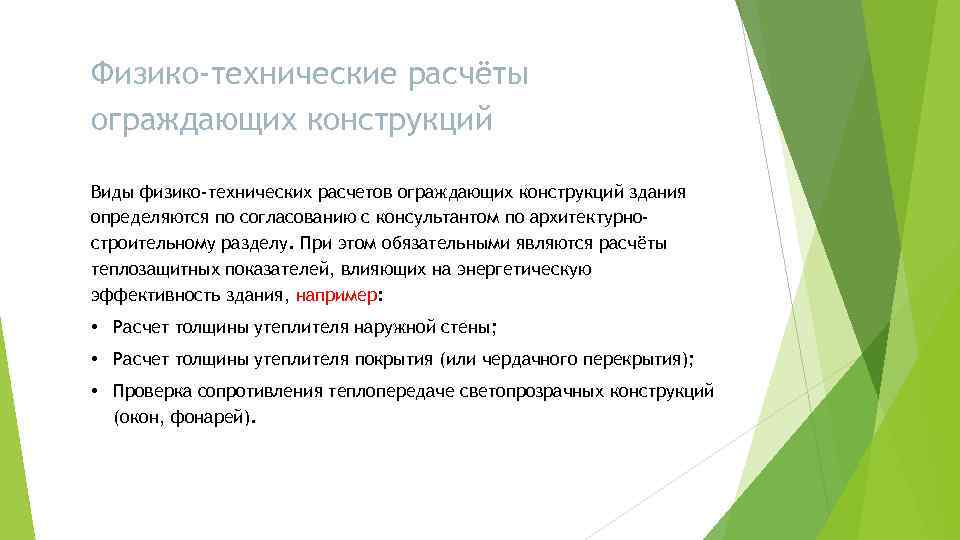 Физико-технические расчёты ограждающих конструкций

Виды физико-технических расчетов ограждающих конструкций здания определяются по согласованию с консультантом по архитектурно-строительному разделу. При этом обязательными являются расчёты теплозащитных показателей, влияющих на энергетическую эффективность здания, например:

• Расчет толщины утеплителя наружной стены;

• Расчет толщины утеплителя покрытия (или чердачного перекрытия);

• Проверка сопротивления теплопередаче светопрозрачных конструкций (окон, фонарей).